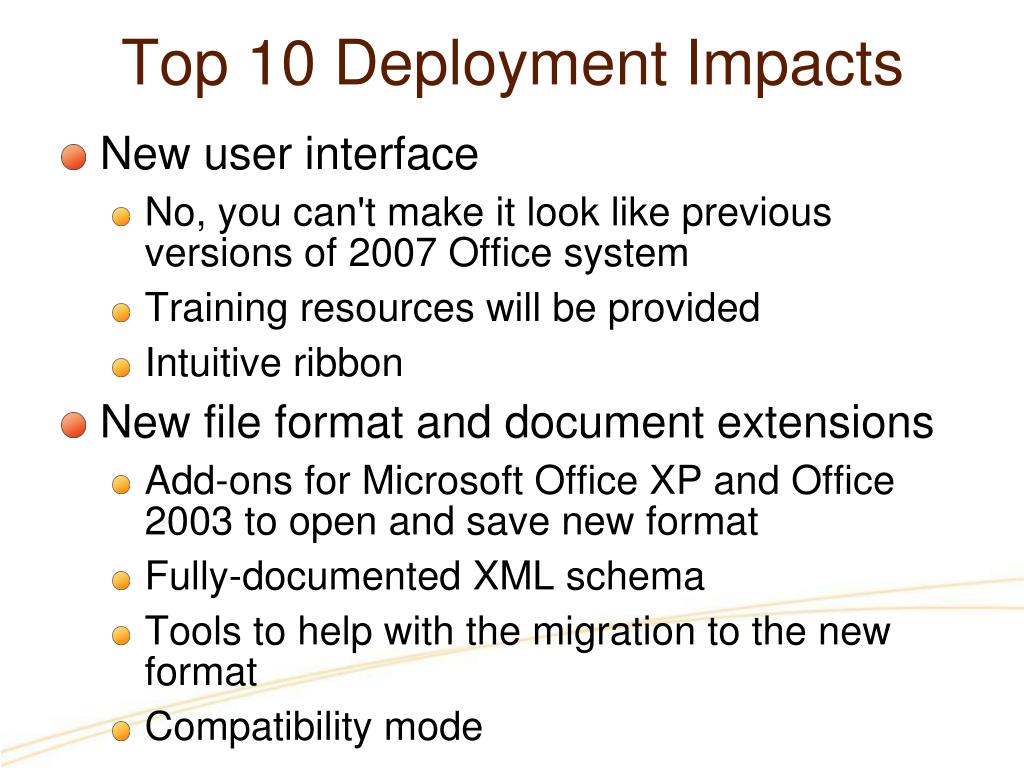 Top 10 Deployment Impacts

New user interface

No, you can't make it look like previous versions of 2007 Office system

Training resources will be provided

Intuitive ribbon

New file format and document extensions

Add-ons for Microsoft Office XP and Office 2003 to open and save new format

Fully-documented XML schema

Tools to help with the migration to the new format

Compatibility mode